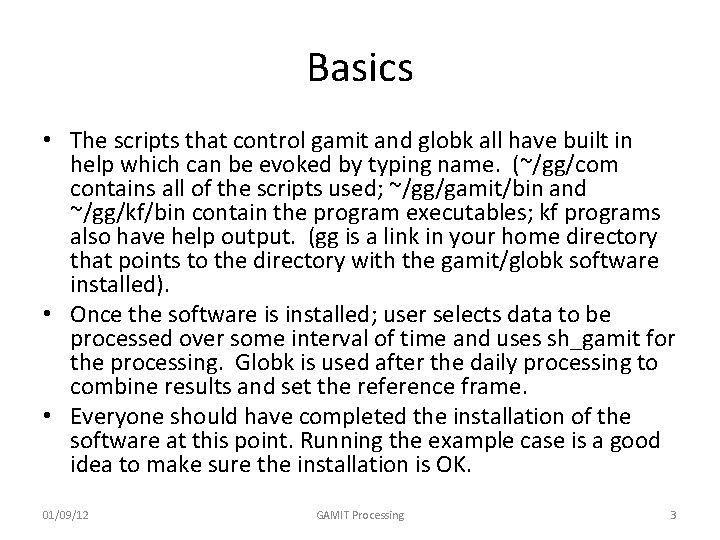 Basics

• The scripts that control gamit and globk all have built in help which can be evoked by typing name. (~/gg/com contains all of the scripts used; ~/gg/gamit/bin and ~/gg/kf/bin contain the program executables; kf programs also have help output. (gg is a link in your home directory that points to the directory with the gamit/globk software installed).

• Once the software is installed; user selects data to be processed over some interval of time and uses sh_gamit for the processing. Globk is used after the daily processing to combine results and set the reference frame.

• Everyone should have completed the installation of the software at this point. Running the example case is a good idea to make sure the installation is OK.

01/09/12 GAMIT Processing 3